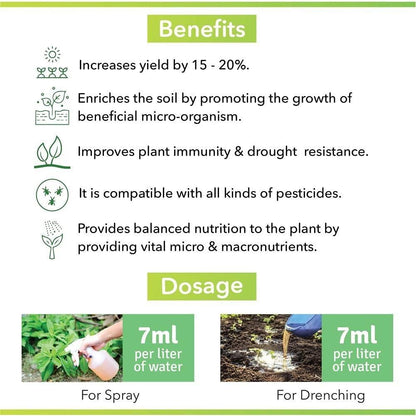 Benefits

Increases yield by 15 - 20%.

Enriches the soil by promoting the growth of beneficial micro-organism.

Improves plant immunity & drought resistance.

It is compatible with all kinds of pesticides.

Provides balanced nutrition to the plant by providing vital micro & macronutrients.

Dosage

7ml per liter of water

For Spray

7ml per liter of water

For Drenching